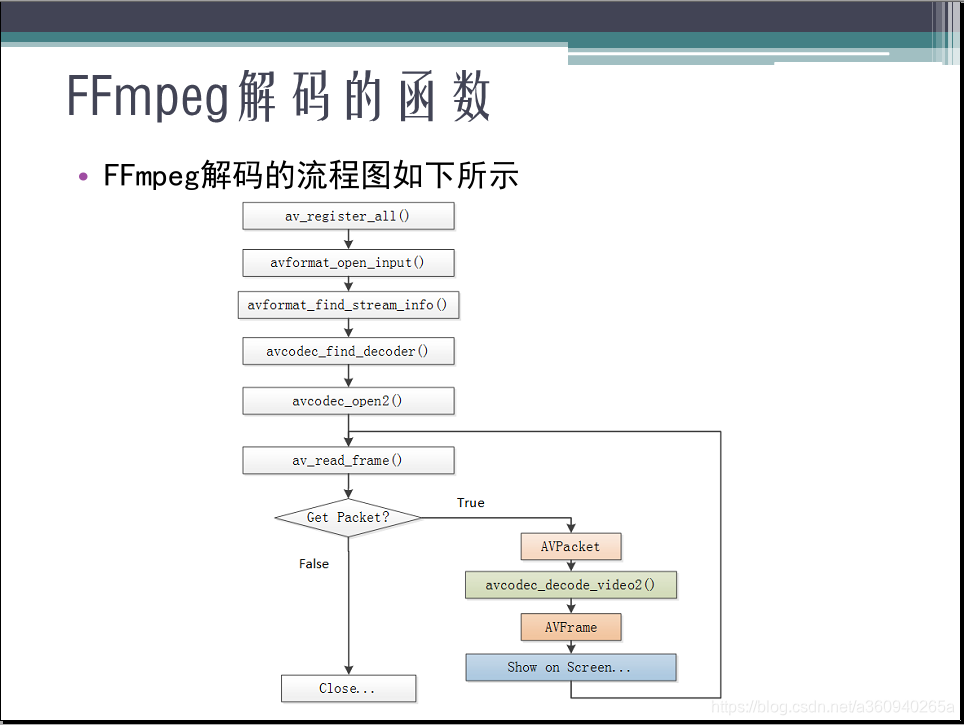 FFmpeg解码的函数

• FFmpeg解码的流程图如下所示

av_register_all()

avformat_open_input()

avformat_find_stream_info()

avcodec_find_decoder()

avcodec_open2()

av_read_frame()

Get Packet?

True

False

AVPacket

avcodec_decode_video2()

AVFrame

Show on Screen...

Close...

https://blog.csdn.net/a360940265a